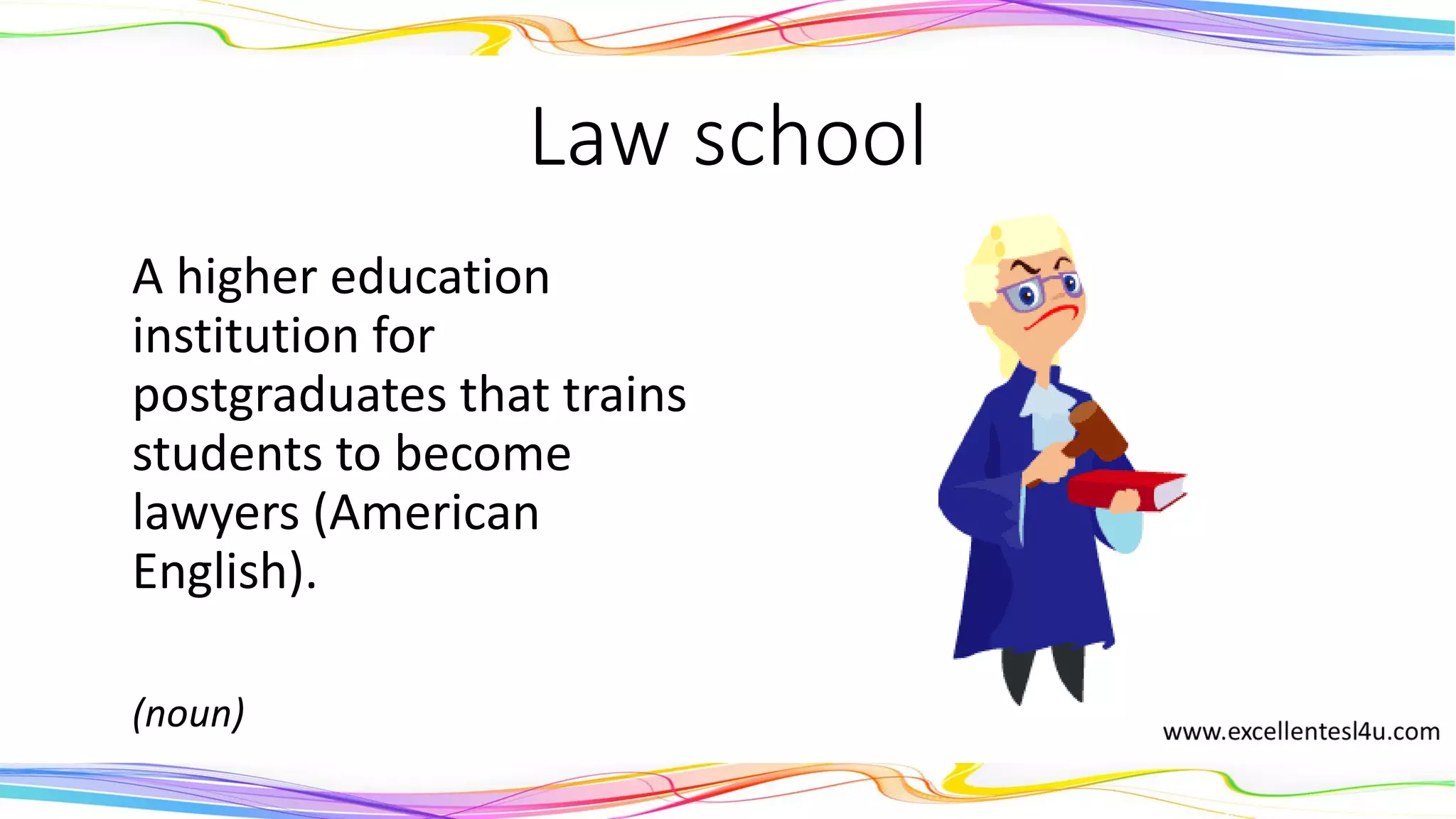 Law school

A higher education institution for postgraduates that trains students to become lawyers (American English).

(noun)

www.excellentesl4u.com